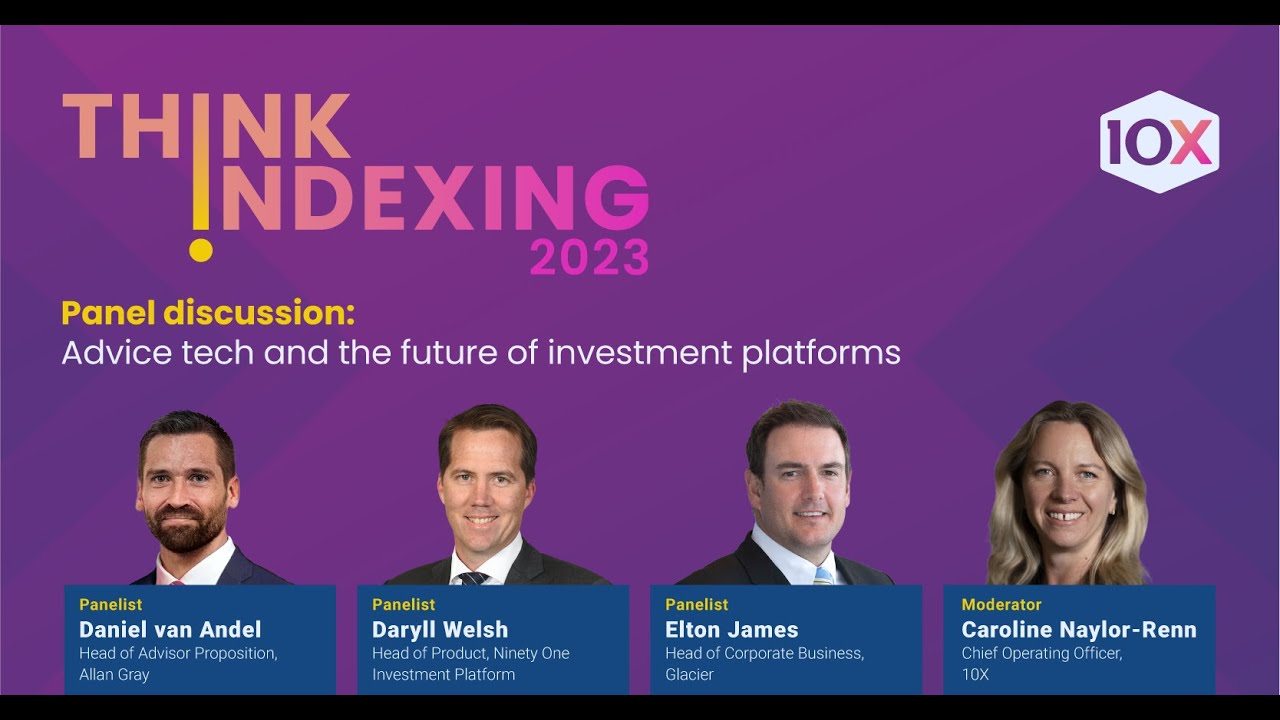 THINK INDEXING 2023

10X

Panel discussion:
Advice tech and the future of investment platforms

Panelist
Daniel van Andel
Head of Advisor Proposition, Allan Gray

Panelist
Daryll Welsh
Head of Product, Ninety One Investment Platform

Panelist
Elton James
Head of Corporate Business, Glacier

Moderator
Caroline Naylor-Renn
Chief Operating Officer, 10X